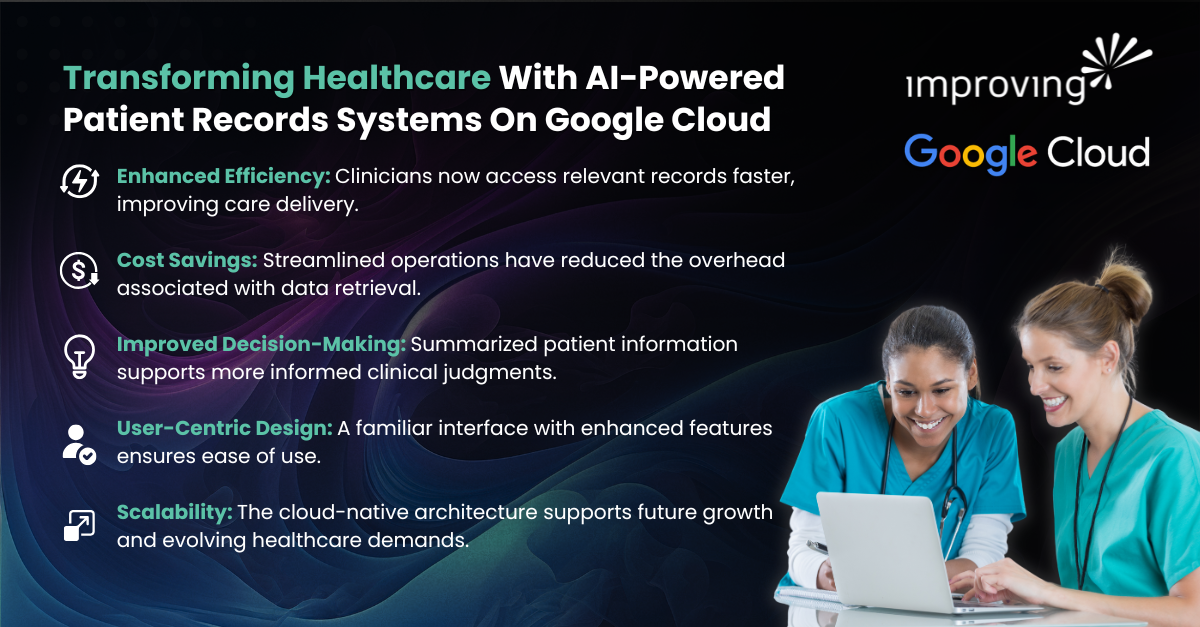 Transforming Healthcare With AI-Powered Patient Records Systems On Google Cloud

improving

Google Cloud

Enhanced Efficiency: Clinicians now access relevant records faster, improving care delivery.

Cost Savings: Streamlined operations have reduced the overhead associated with data retrieval.

Improved Decision-Making: Summarized patient information supports more informed clinical judgments.

User-Centric Design: A familiar interface with enhanced features ensures ease of use.

Scalability: The cloud-native architecture supports future growth and evolving healthcare demands.